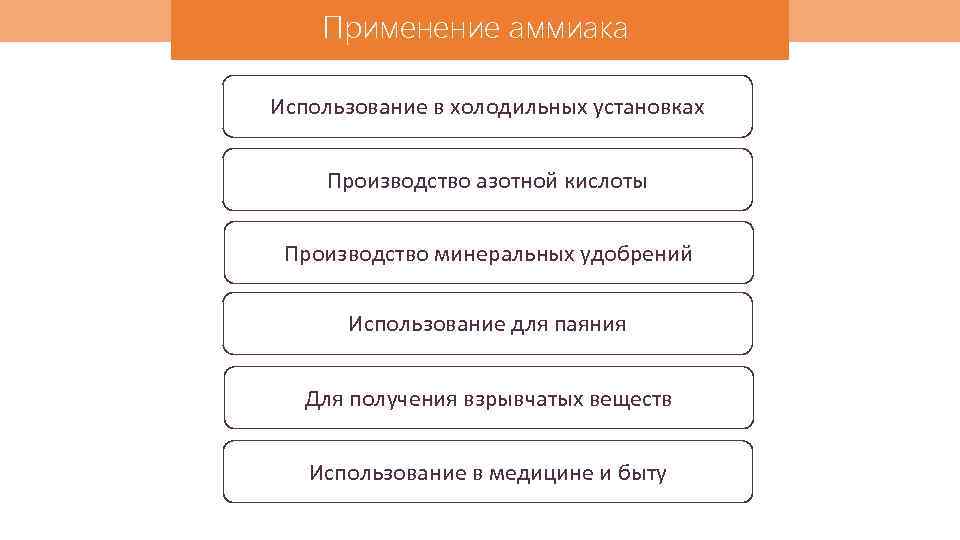 Применение аммиака

Использование в холодильных установках

Производство азотной кислоты

Производство минеральных удобрений

Использование для паяния

Для получения взрывчатых веществ

Использование в медицине и быту